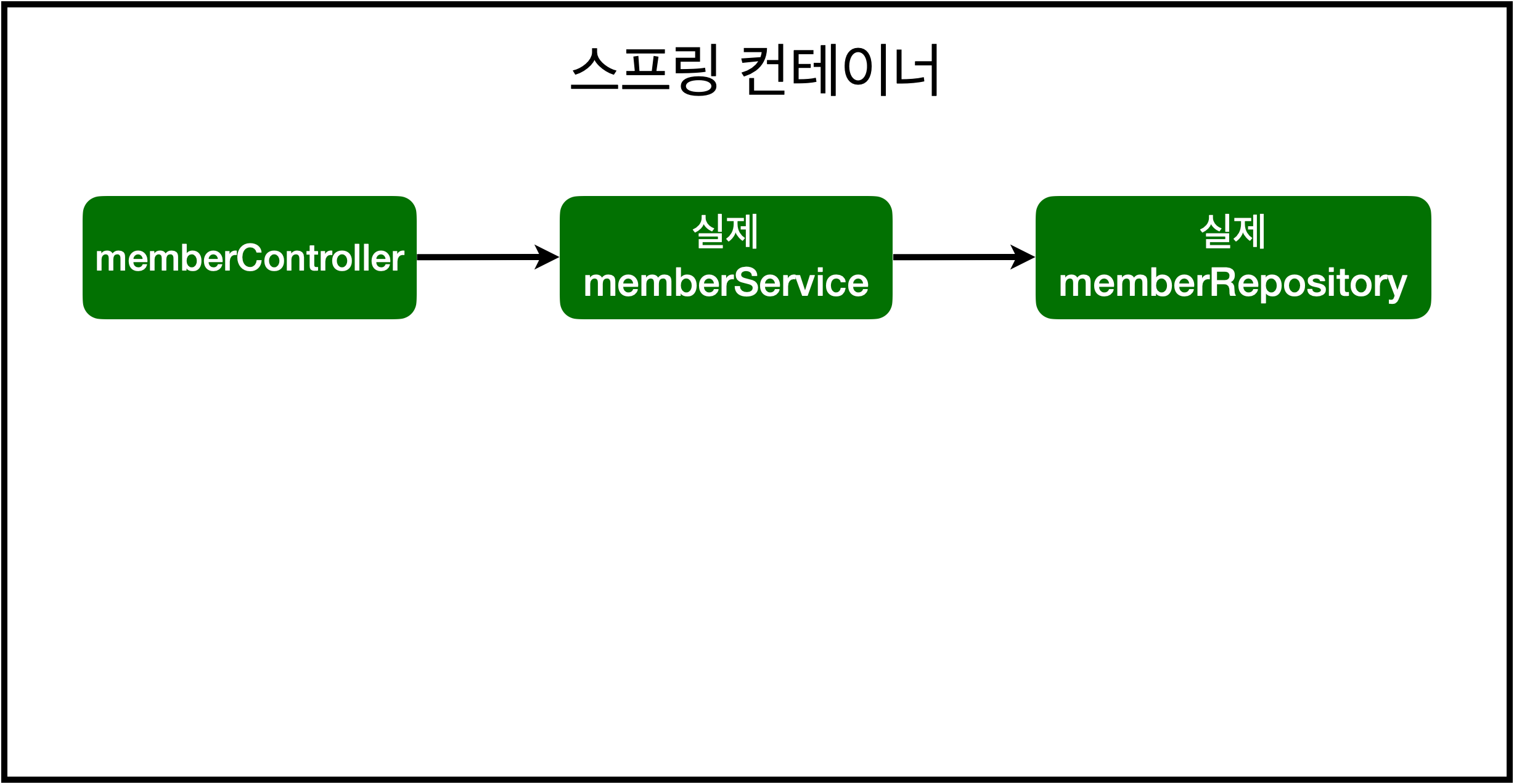 스프링 컨테이너

memberController

실제
memberService

실제
memberRepository